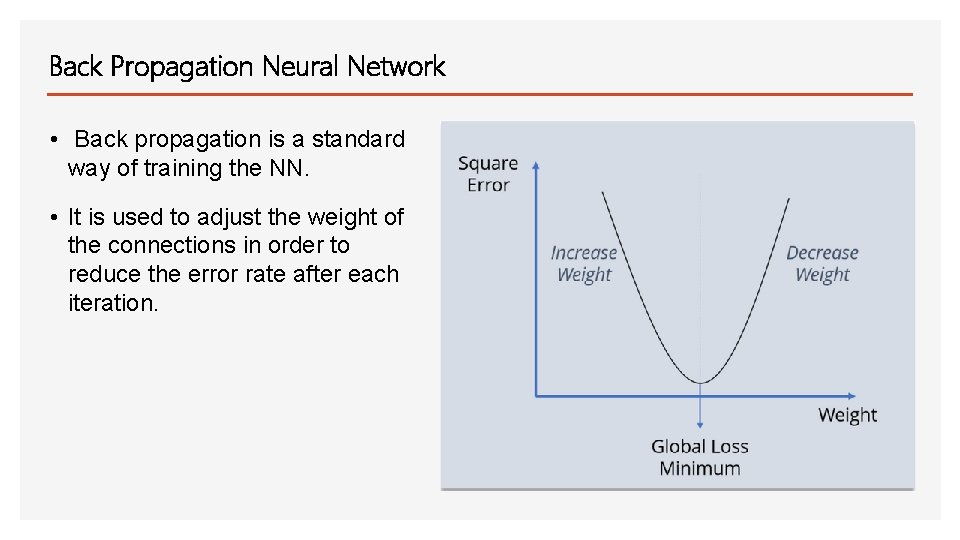 Back Propagation Neural Network

• Back propagation is a standard way of training the NN.

• It is used to adjust the weight of the connections in order to reduce the error rate after each iteration.

Square Error

Increase Weight

Decrease Weight

Weight

Global Loss Minimum